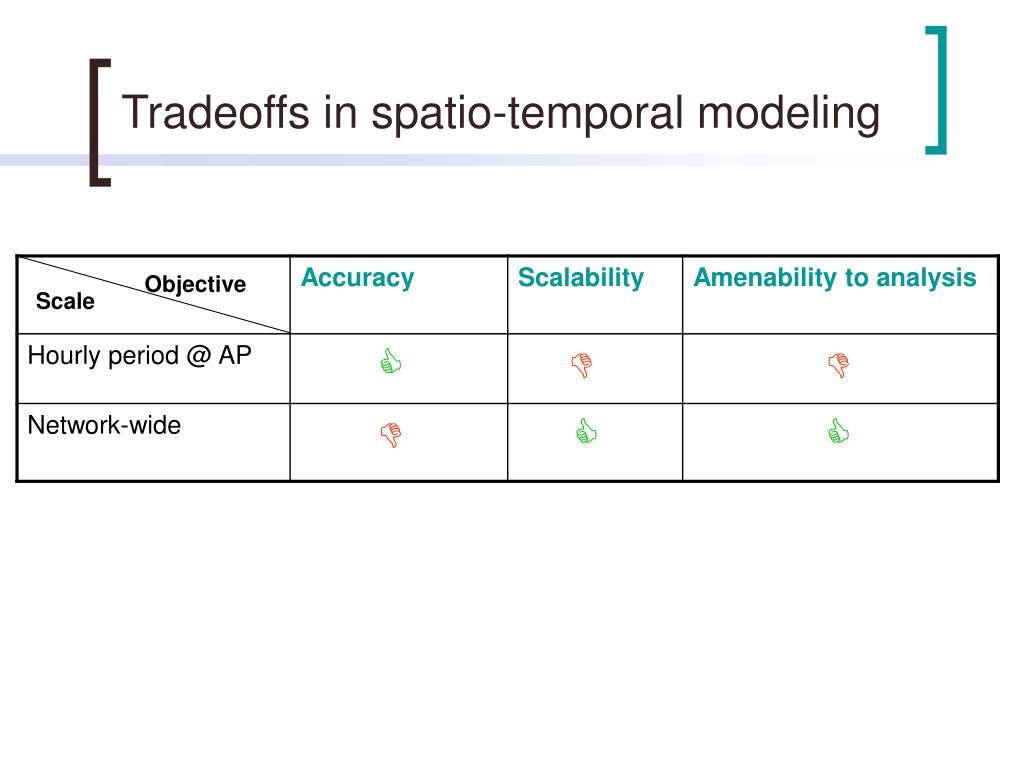 Tradeoffs in spatio-temporal modeling

| Objective / Scale | Accuracy | Scalability | Amenability to analysis |
|---|---|---|---|
| Hourly period @ AP | 👍 | 👎 | 👎 |
| Network-wide | 👎 | 👍 | 👍 |